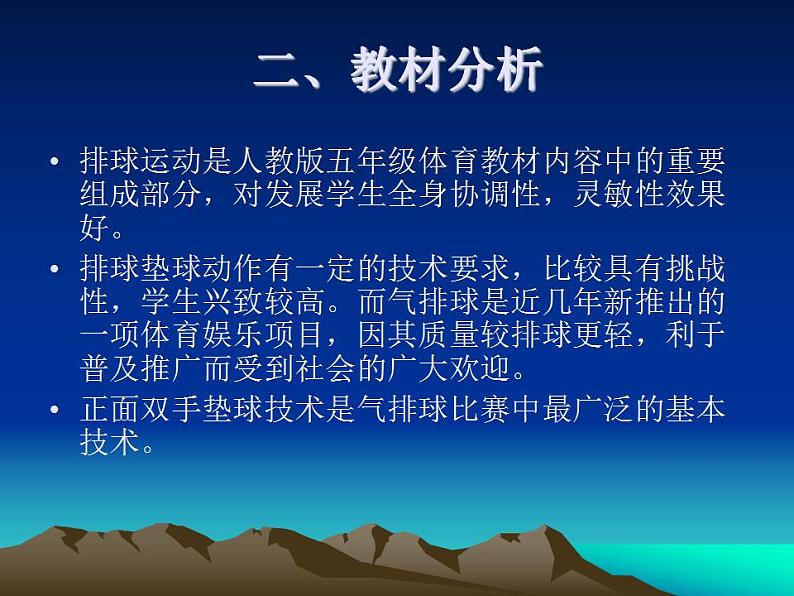 二、教材分析

• 排球运动是人教版五年级体育教材内容中的重要组成部分，对发展学生全身协调性，灵敏性效果好。

• 排球垫球动作有一定的技术要求，比较具有挑战性，学生兴致较高。而气排球是近几年新推出的一项体育娱乐项目，因其质量较排球更轻，利于普及推广而受到社会的广大欢迎。

• 正面双手垫球技术是气排球比赛中最广泛的基本技术。